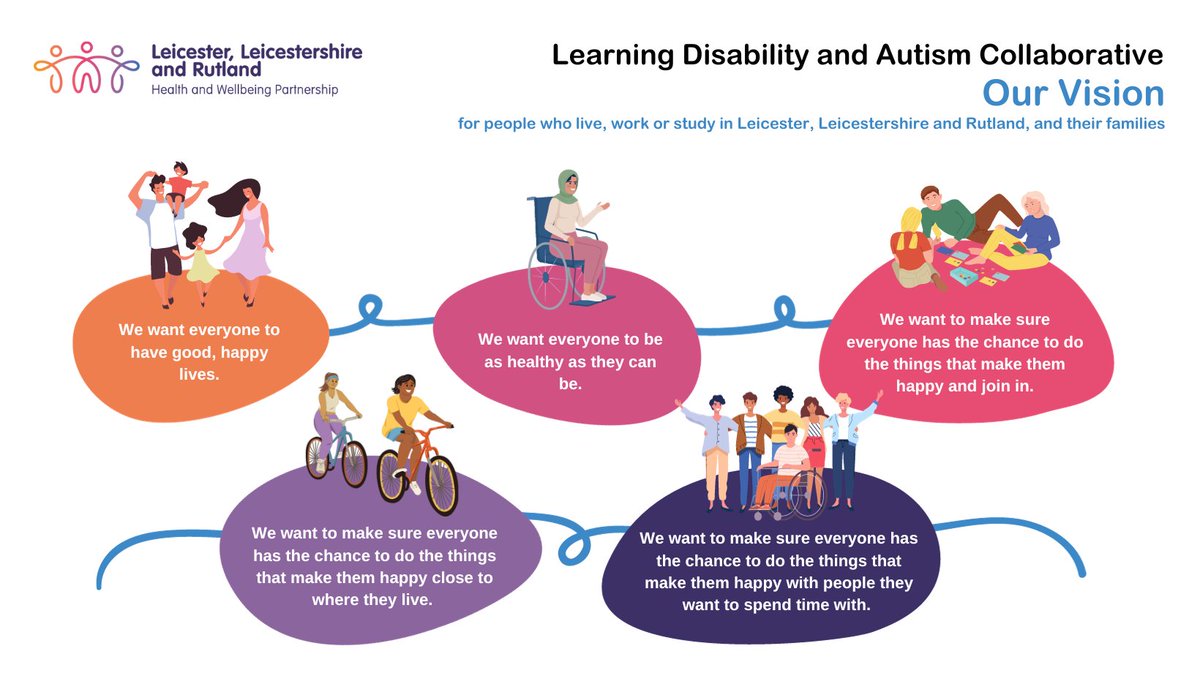 Leicester, Leicestershire and Rutland
Health and Wellbeing Partnership

Learning Disability and Autism Collaborative
Our Vision
for people who live, work or study in Leicester, Leicestershire and Rutland, and their families

We want everyone to have good, happy lives.

We want everyone to be as healthy as they can be.

We want to make sure everyone has the chance to do the things that make them happy and join in.

We want to make sure everyone has the chance to do the things that make them happy close to where they live.

We want to make sure everyone has the chance to do the things that make them happy with people they want to spend time with.